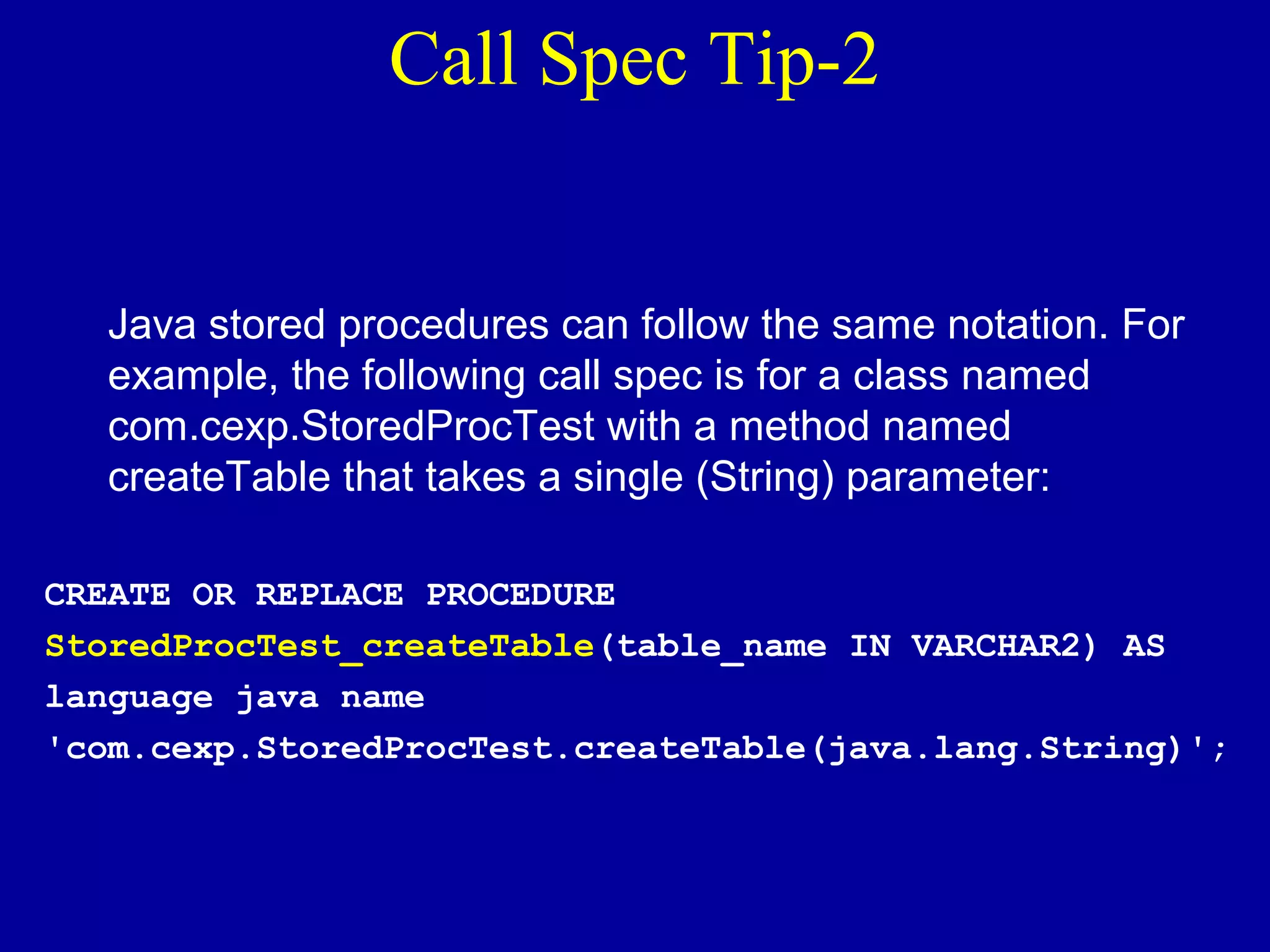 Call Spec Tip-2

Java stored procedures can follow the same notation. For example, the following call spec is for a class named com.cexp.StoredProcTest with a method named createTable that takes a single (String) parameter:

CREATE OR REPLACE PROCEDURE
StoredProcTest_createTable(table_name IN VARCHAR2) AS
language java name
'com.cexp.StoredProcTest.createTable(java.lang.String)';